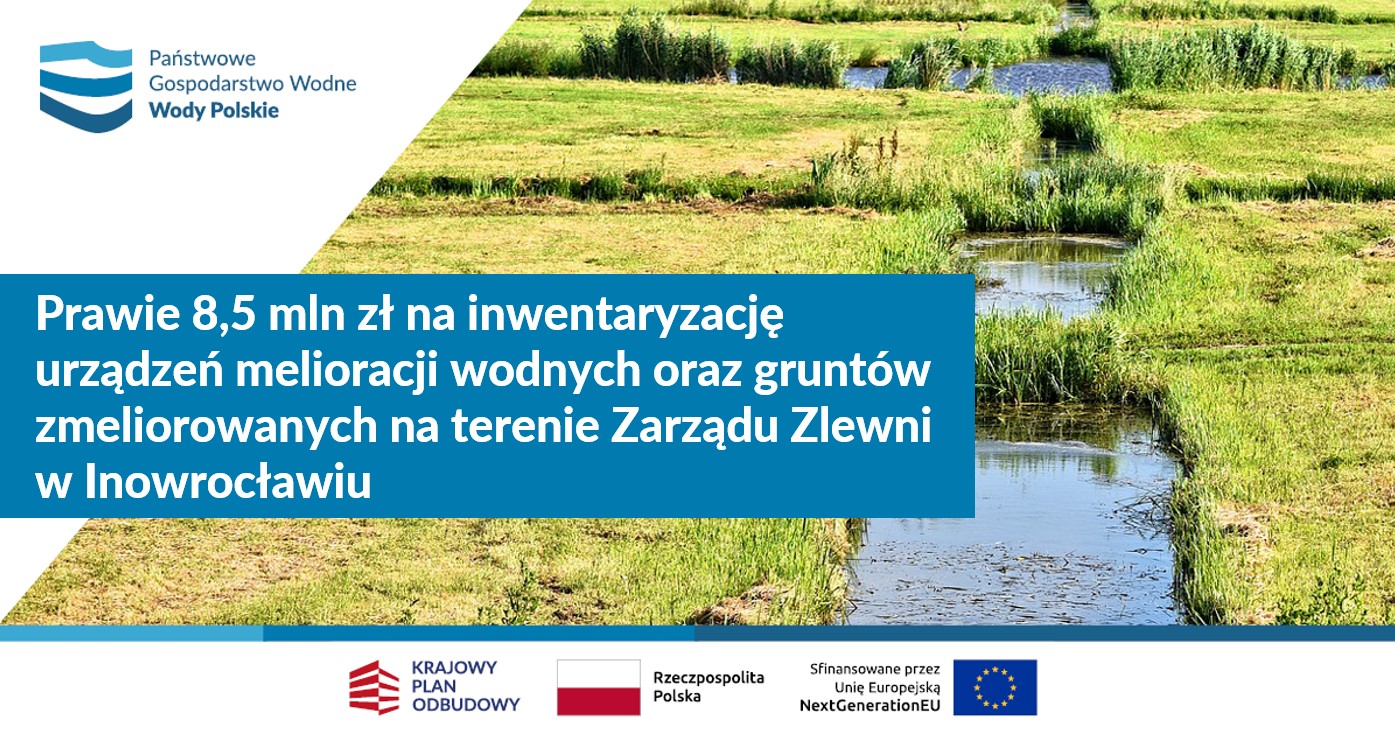 Państwowe Gospodarstwo Wodne
Wody Polskie

Prawie 8,5 mln zł na inwentaryzację urządzeń melioracji wodnych oraz gruntów zmeliorowanych na terenie Zarządu Zlewni w Inowrocławiu

KRAJOWY PLAN ODBUDOWY

Rzeczpospolita Polska

Sfinansowane przez Unię Europejską NextGenerationEU